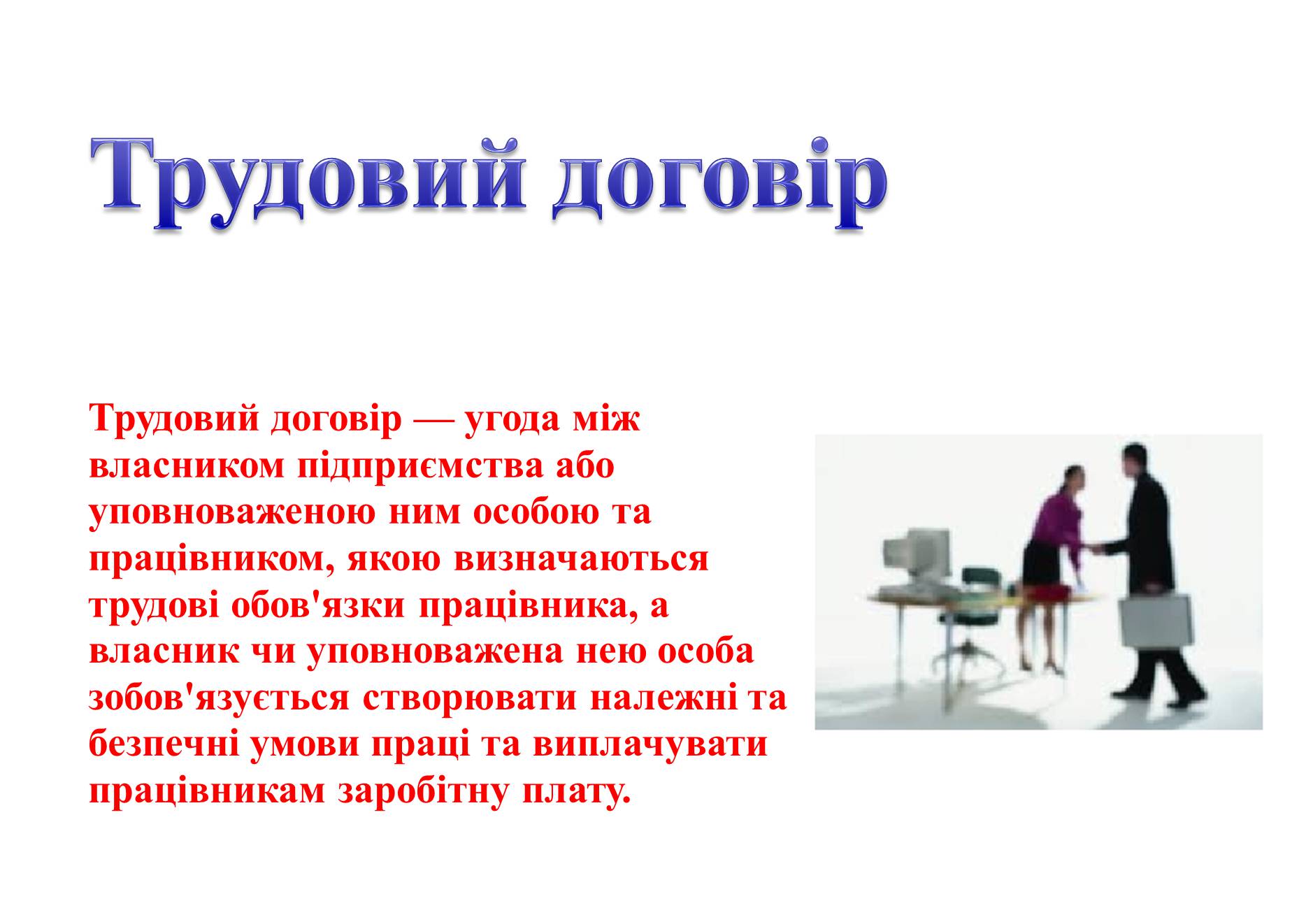 Трудовий договір

Трудовий договір — угода між власником підприємства або уповноваженою ним особою та працівником, якою визначаються трудові обов'язки працівника, а власник чи уповноважена нею особа зобов'язується створювати належні та безпечні умови праці та виплачувати працівникам заробітну плату.